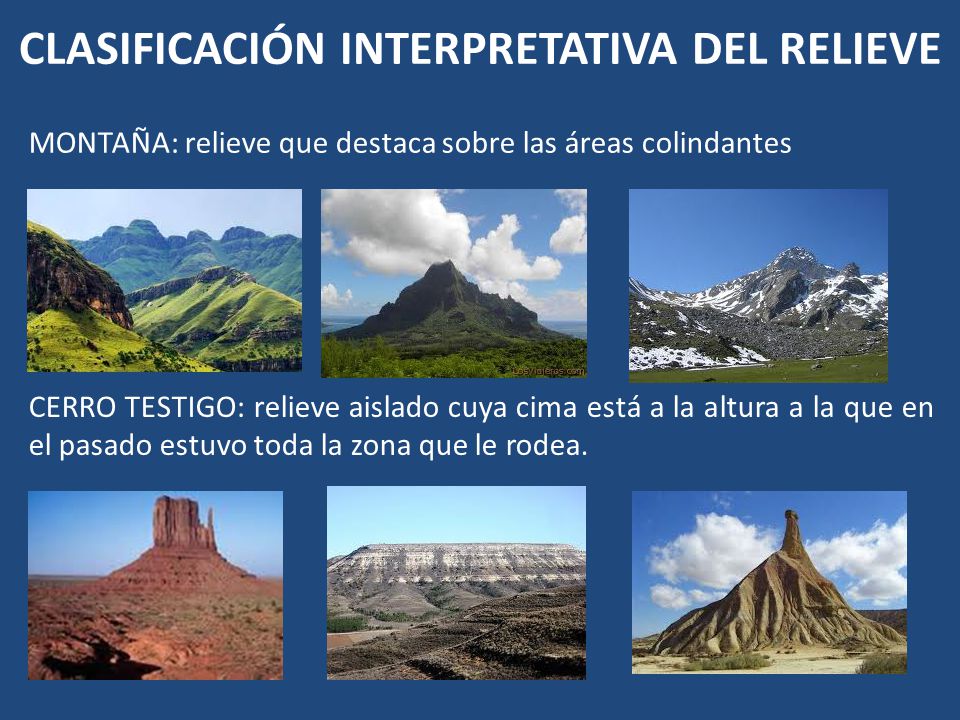 CLASIFICACIÓN INTERPRETATIVA DEL RELIEVE

MONTAÑA: relieve que destaca sobre las áreas colindantes

LosViajeros.com

CERRO TESTIGO: relieve aislado cuya cima está a la altura a la que en el pasado estuvo toda la zona que le rodea.